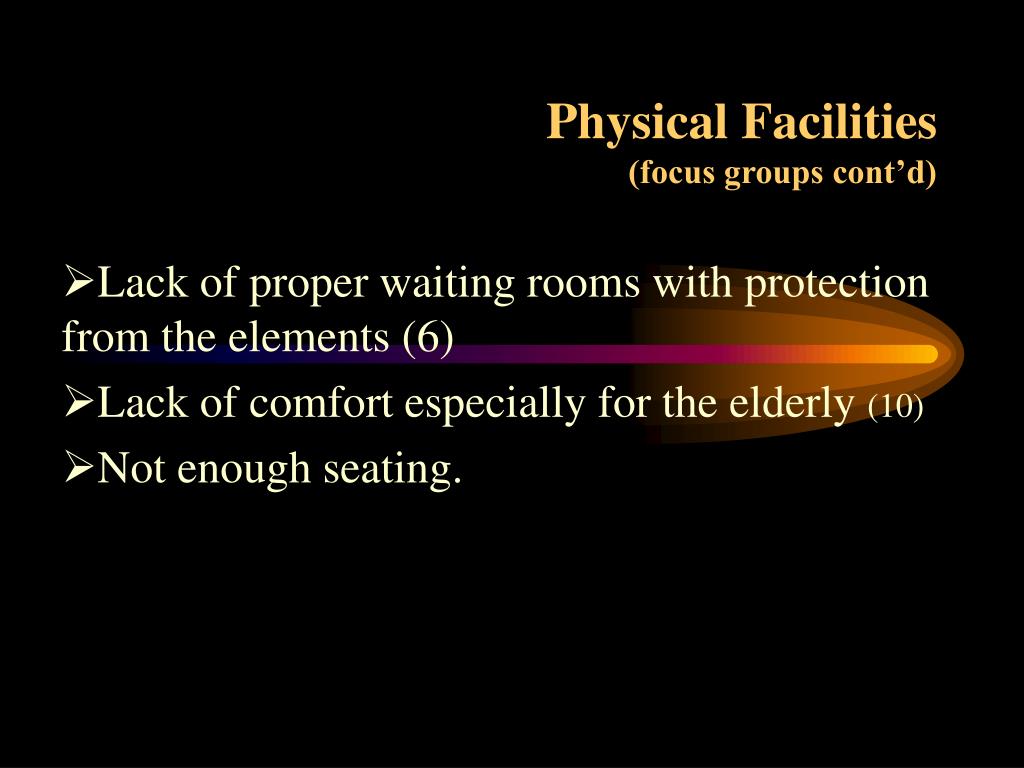 Physical Facilities
(focus groups cont’d)

➢Lack of proper waiting rooms with protection from the elements (6)

➢Lack of comfort especially for the elderly (10)

➢Not enough seating.